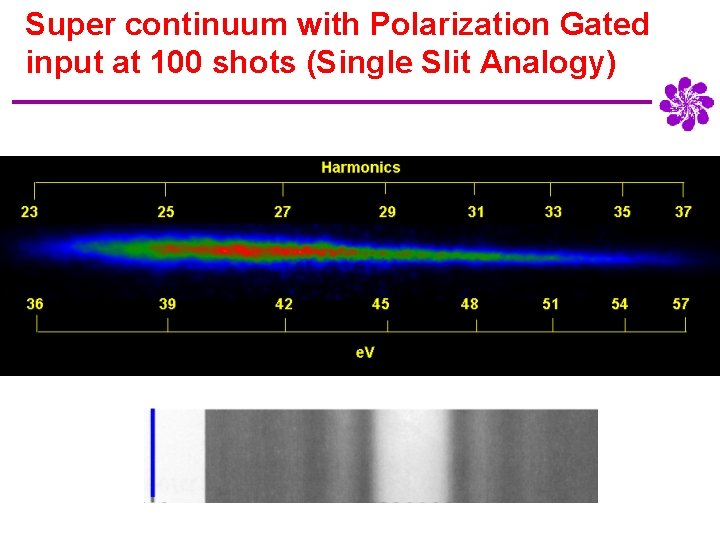 Super continuum with Polarization Gated input at 100 shots (Single Slit Analogy)

Harmonics

23 25 27 29 31 33 35 37

36 39 42 45 48 51 54 57

eV